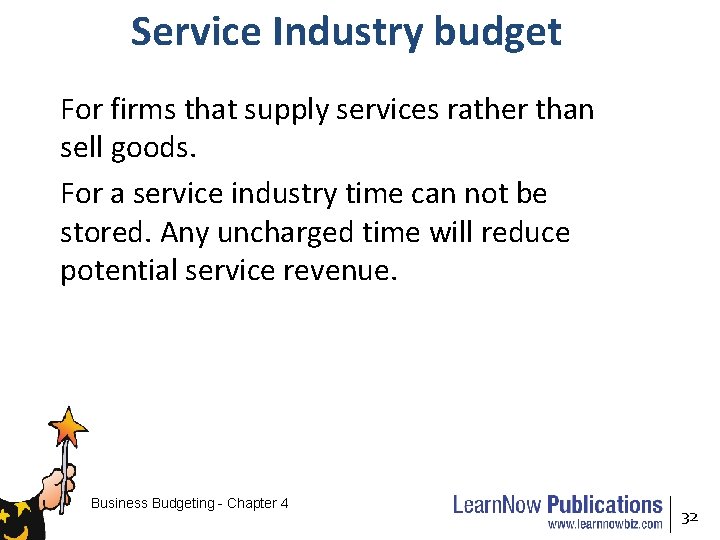 Service Industry budget

For firms that supply services rather than sell goods.

For a service industry time can not be stored. Any uncharged time will reduce potential service revenue.

Business Budgeting - Chapter 4

LearnNow Publications
www.learnnowbiz.com

32